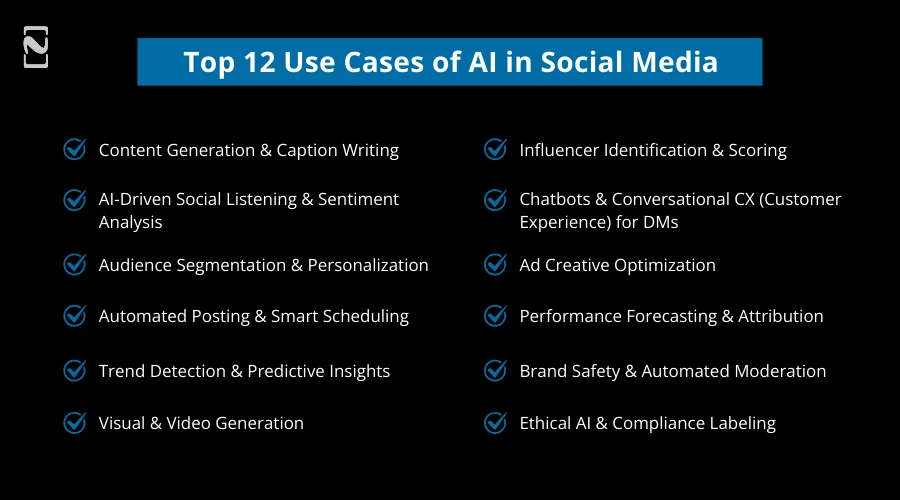 Top 12 Use Cases of AI in Social Media

Content Generation & Caption Writing

AI-Driven Social Listening & Sentiment Analysis

Audience Segmentation & Personalization

Automated Posting & Smart Scheduling

Trend Detection & Predictive Insights

Visual & Video Generation

Influencer Identification & Scoring

Chatbots & Conversational CX (Customer Experience) for DMs

Ad Creative Optimization

Performance Forecasting & Attribution

Brand Safety & Automated Moderation

Ethical AI & Compliance Labeling